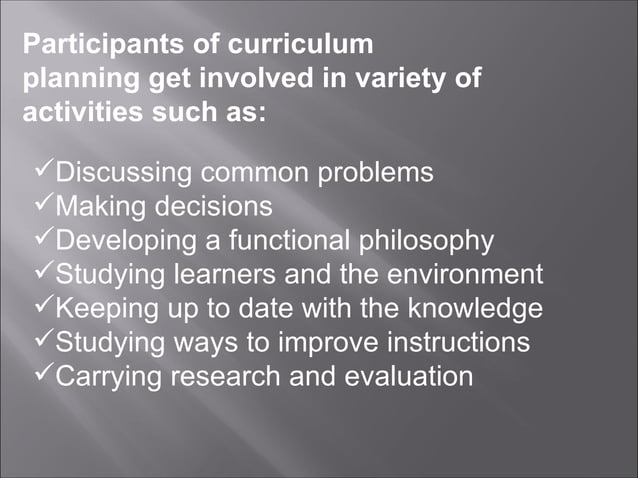 Participants of curriculum planning get involved in variety of activities such as:

✓Discussing common problems
✓Making decisions
✓Developing a functional philosophy
✓Studying learners and the environment
✓Keeping up to date with the knowledge
✓Studying ways to improve instructions
✓Carrying research and evaluation